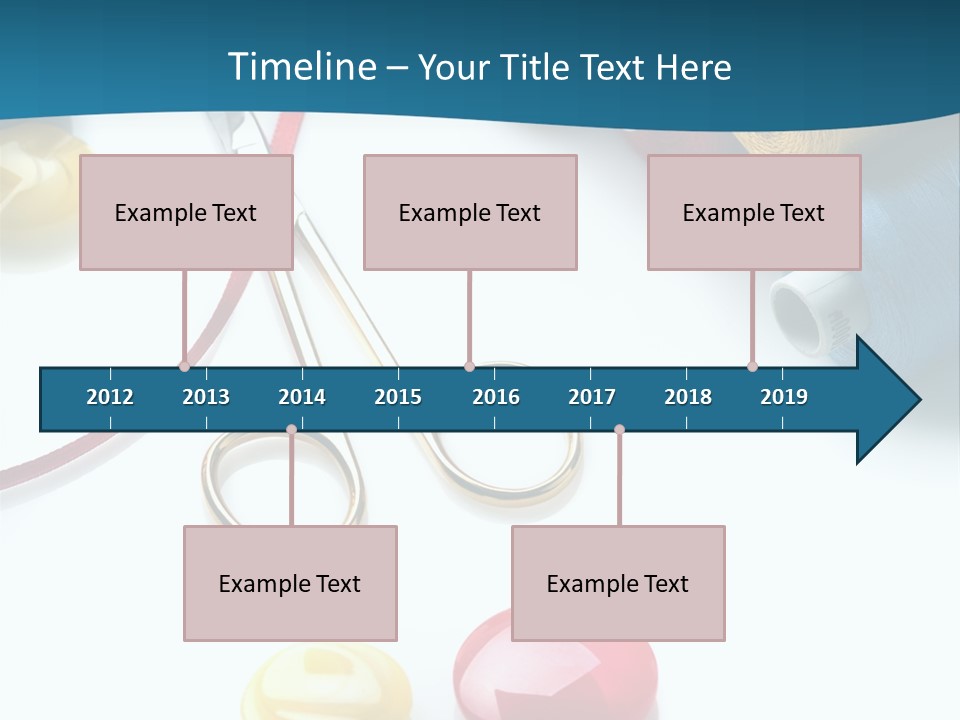 Timeline – Your Title Text Here

Example Text

Example Text

Example Text

2012 2013 2014 2015 2016 2017 2018 2019

Example Text

Example Text